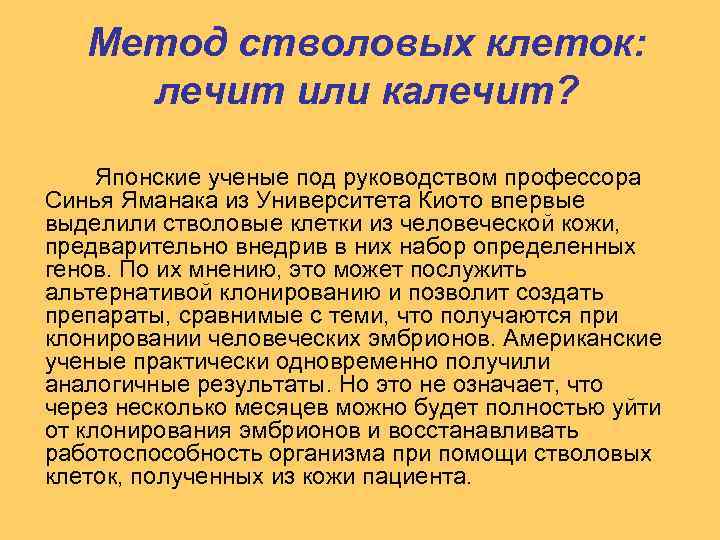 Метод стволовых клеток: лечит или калечит?

Японские ученые под руководством профессора Синья Яманака из Университета Киото впервые выделили стволовые клетки из человеческой кожи, предварительно внедрив в них набор определенных генов. По их мнению, это может послужить альтернативой клонированию и позволит создать препараты, сравнимые с теми, что получаются при клонировании человеческих эмбрионов. Американские ученые практически одновременно получили аналогичные результаты. Но это не означает, что через несколько месяцев можно будет полностью уйти от клонирования эмбрионов и восстанавливать работоспособность организма при помощи стволовых клеток, полученных из кожи пациента.